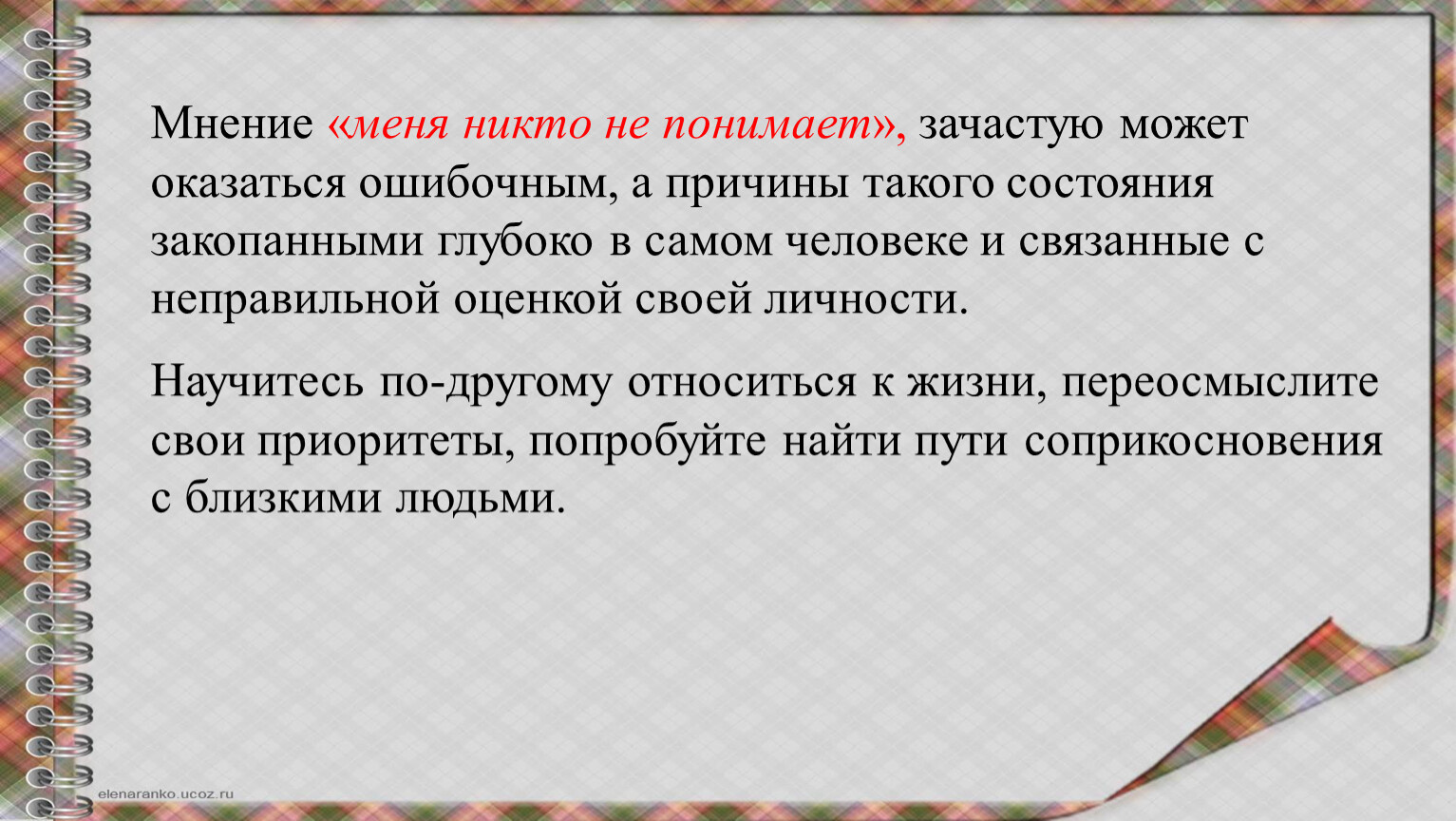 Мнение «меня никто не понимает», зачастую может оказаться ошибочным, а причины такого состояния закопанными глубоко в самом человеке и связанные с неправильной оценкой своей личности.

Научитесь по-другому относиться к жизни, переосмыслите свои приоритеты, попробуйте найти пути соприкосновения с близкими людьми.

elenaranko.ucoz.ru